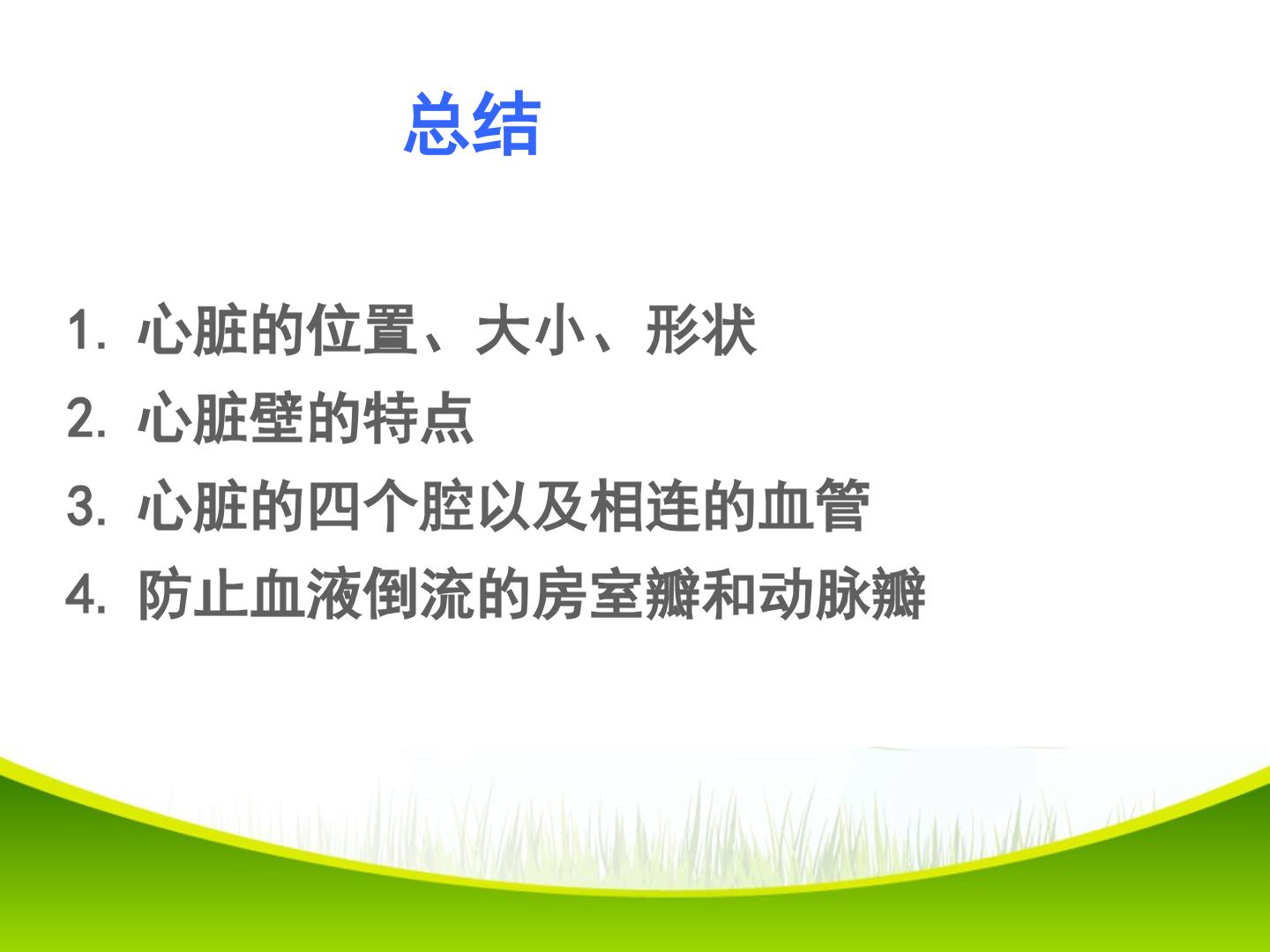 总结

1. 心脏的位置、大小、形状
2. 心脏壁的特点
3. 心脏的四个腔以及相连的血管
4. 防止血液倒流的房室瓣和动脉瓣